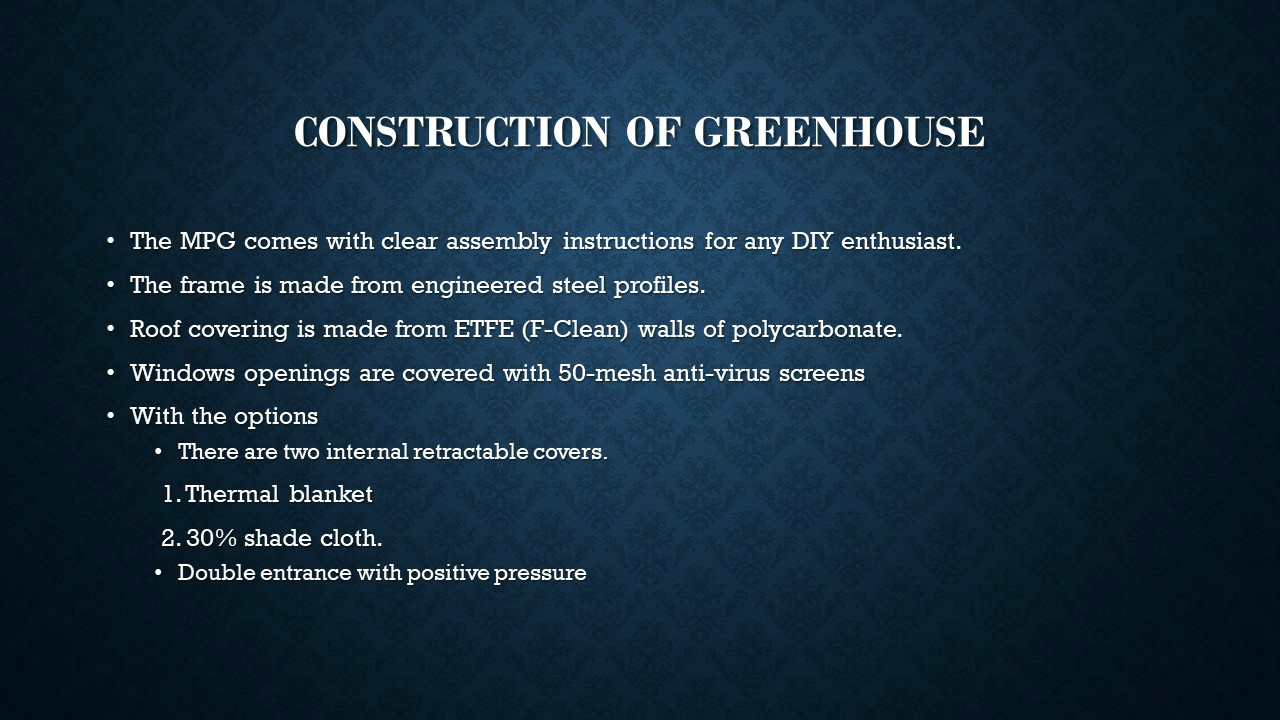 CONSTRUCTION OF GREENHOUSE

• The MPG comes with clear assembly instructions for any DIY enthusiast.
• The frame is made from engineered steel profiles.
• Roof covering is made from ETFE (F-Clean) walls of polycarbonate.
• Windows openings are covered with 50-mesh anti-virus screens
• With the options
  • There are two internal retractable covers.
  1. Thermal blanket
  2. 30% shade cloth.
  • Double entrance with positive pressure